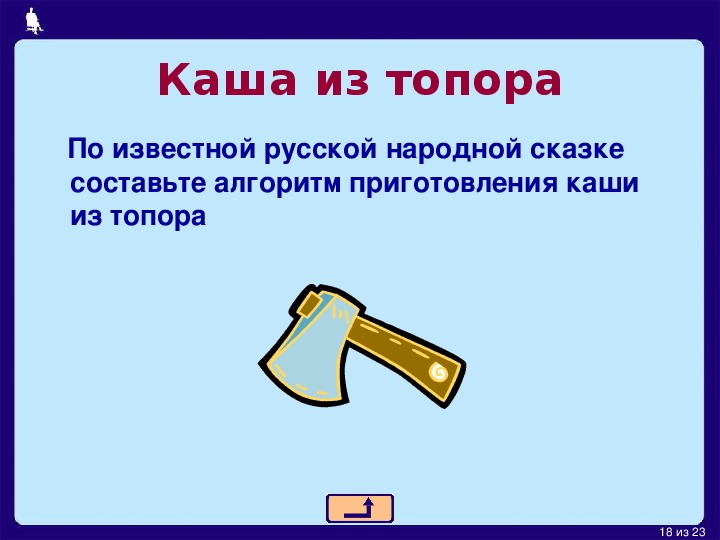 Каша из топора

По известной русской народной сказке составьте алгоритм приготовления каши из топора

18 из 23